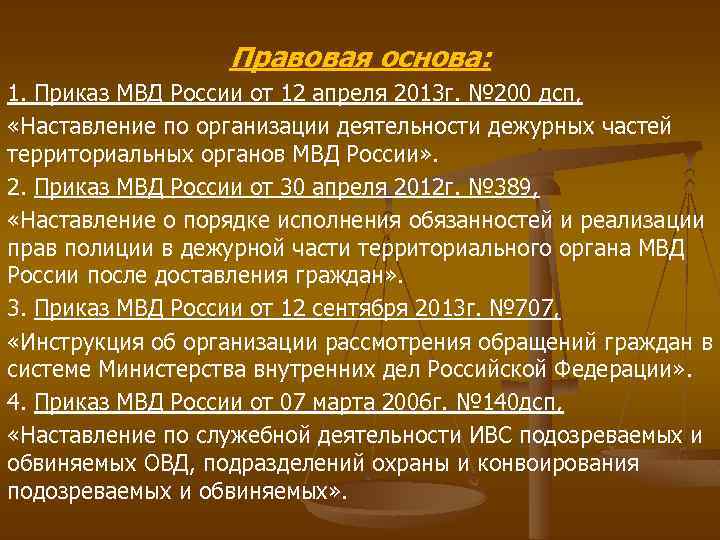 Правовая основа:

1. Приказ МВД России от 12 апреля 2013г. №200 дсп.

«Наставление по организации деятельности дежурных частей территориальных органов МВД России».

2. Приказ МВД России от 30 апреля 2012г. №389.

«Наставление о порядке исполнения обязанностей и реализации прав полиции в дежурной части территориального органа МВД России после доставления граждан».

3. Приказ МВД России от 12 сентября 2013г. №707.

«Инструкция об организации рассмотрения обращений граждан в системе Министерства внутренних дел Российской Федерации».

4. Приказ МВД России от 07 марта 2006г. №140дсп.

«Наставление по служебной деятельности ИВС подозреваемых и обвиняемых ОВД, подразделений охраны и конвоирования подозреваемых и обвиняемых».